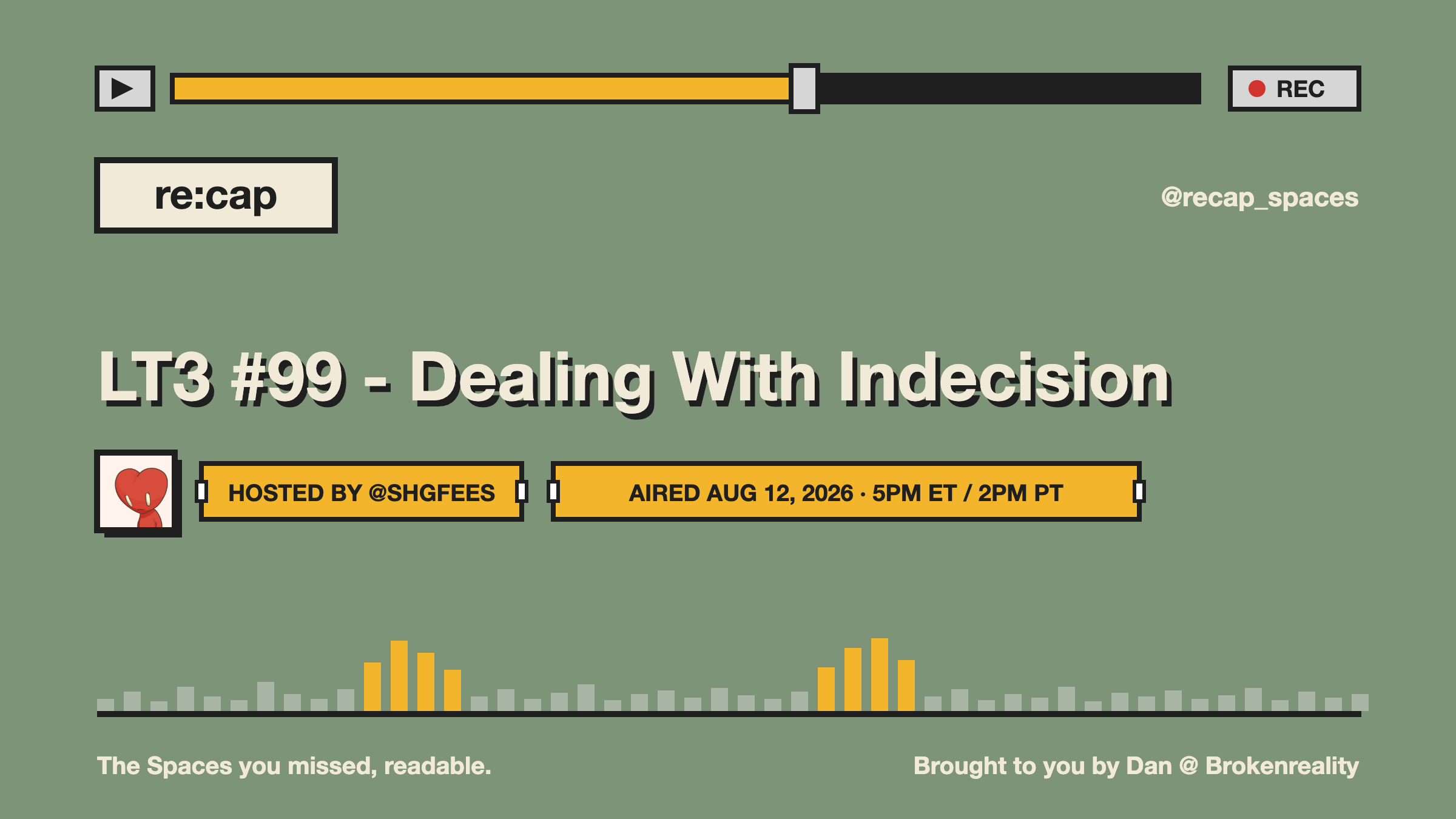 REC

re:cap

@recap_spaces

LT3 #99 - Dealing With Indecision

HOSTED BY @SHGFEES

AIRED AUG 12, 2026 · 5PM ET / 2PM PT

The Spaces you missed, readable.

Brought to you by Dan @ Brokenreality